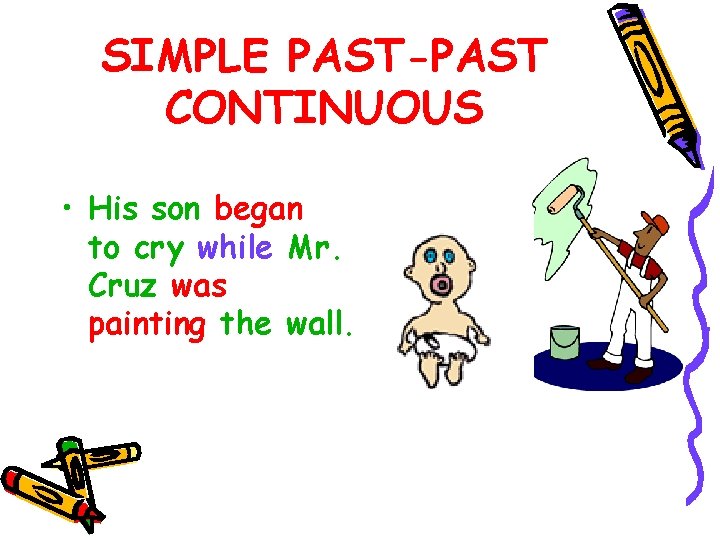 SIMPLE PAST-PAST CONTINUOUS

• His son began to cry while Mr. Cruz was painting the wall.